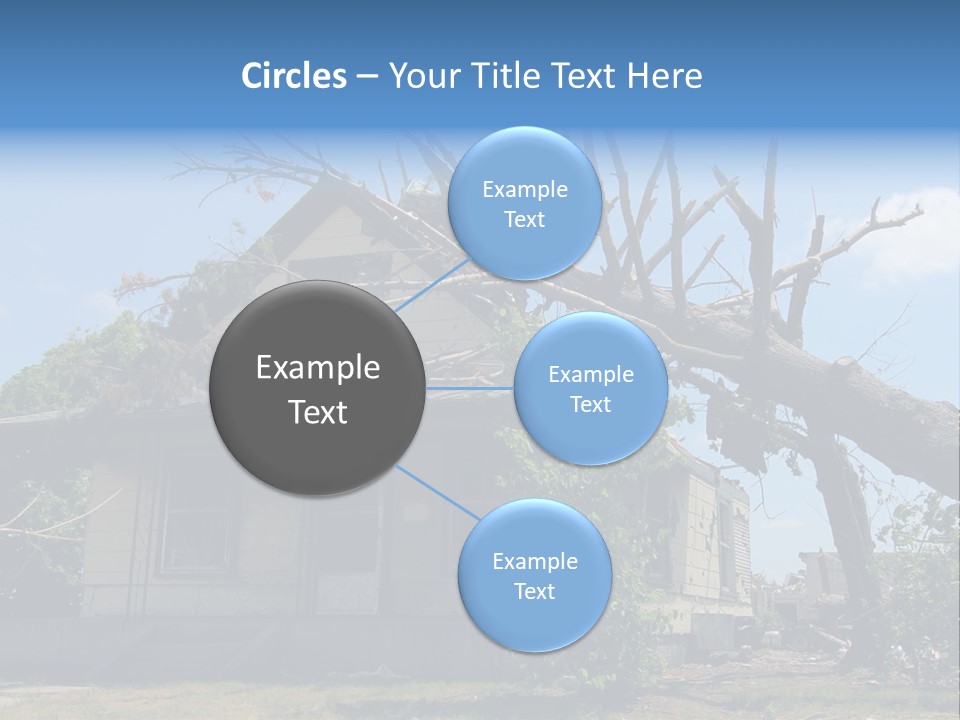 Circles – Your Title Text Here

Example Text

Example Text

Example Text

Example Text